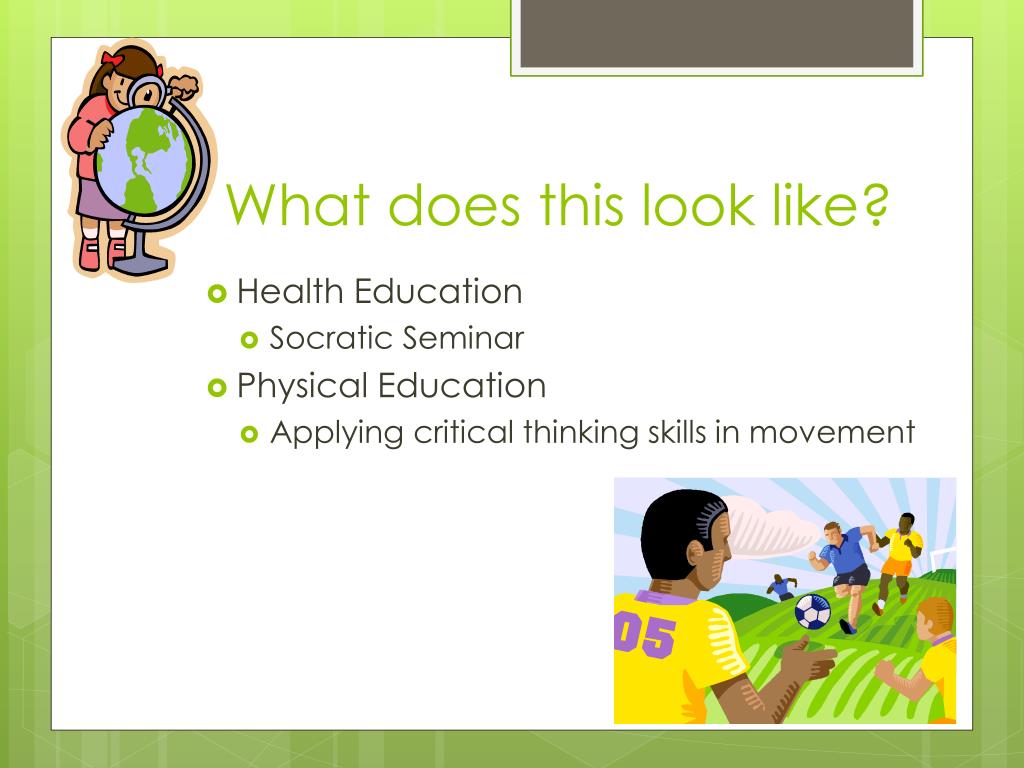 What does this look like?

Health Education
Socratic Seminar
Physical Education
Applying critical thinking skills in movement

05